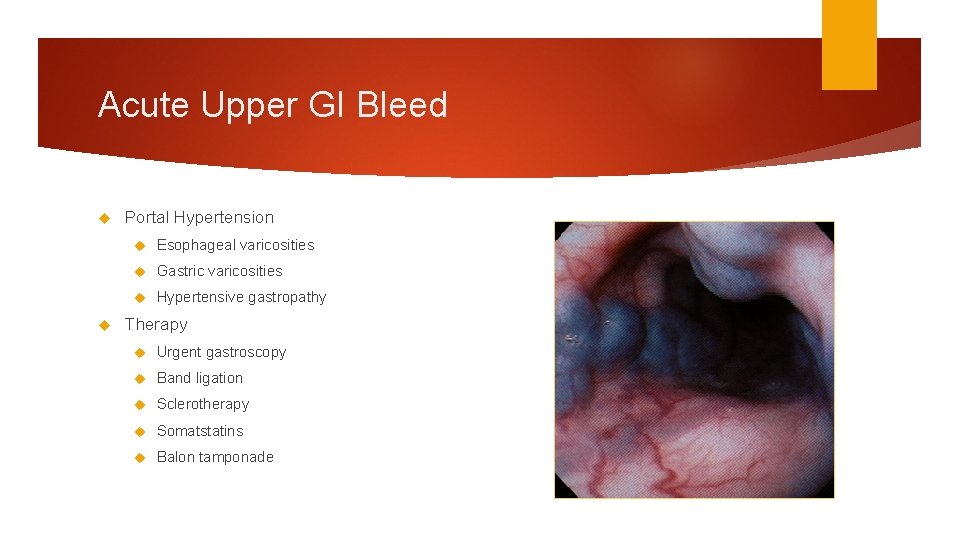 Acute Upper GI Bleed

Portal Hypertension

Esophageal varicosities

Gastric varicosities

Hypertensive gastropathy

Therapy

Urgent gastroscopy

Band ligation

Sclerotherapy

Somatstatins

Balon tamponade